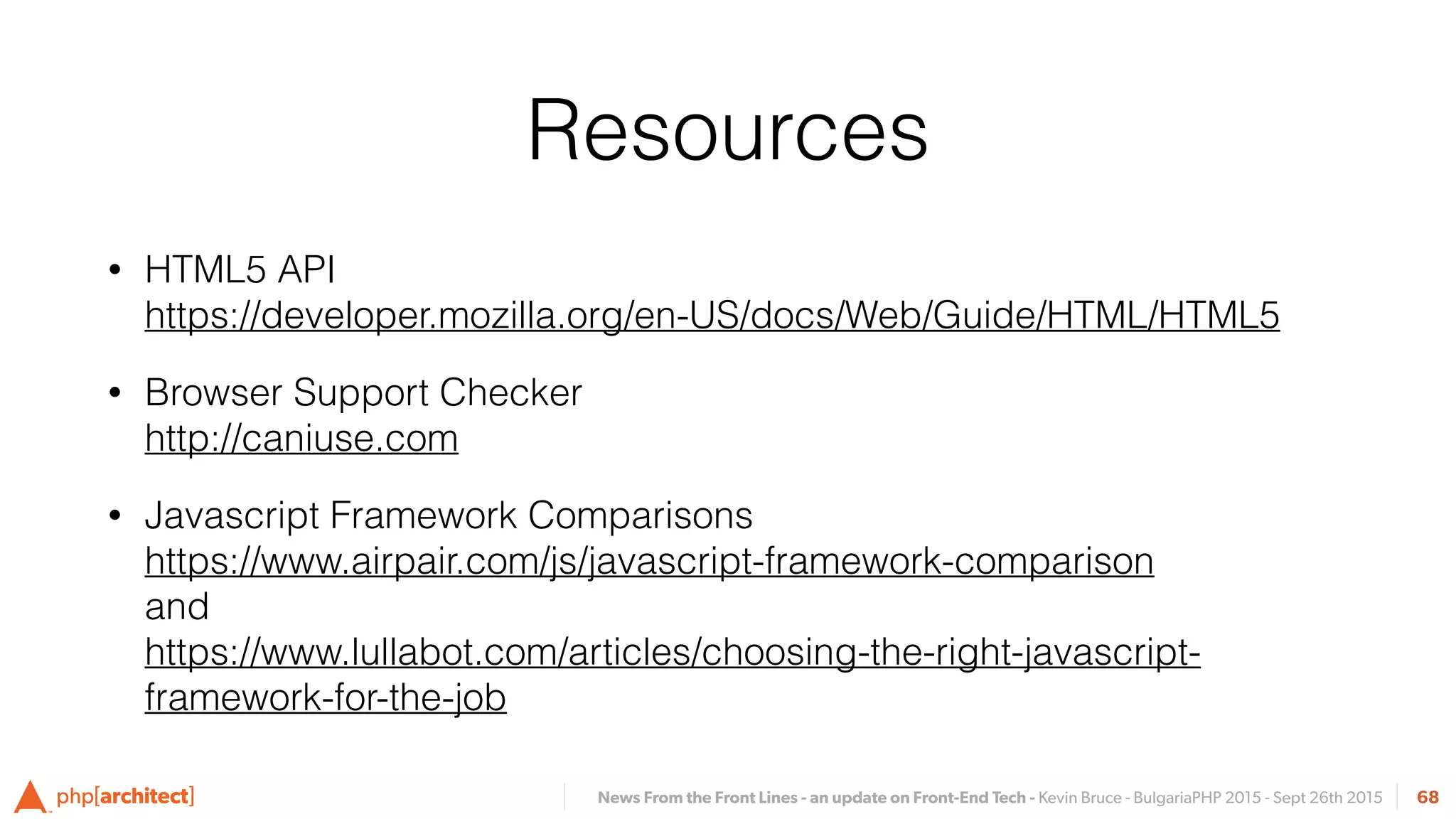 Resources

• HTML5 API
https://developer.mozilla.org/en-US/docs/Web/Guide/HTML/HTML5

• Browser Support Checker
http://caniuse.com

• Javascript Framework Comparisons
https://www.airpair.com/js/javascript-framework-comparison
and
https://www.lullabot.com/articles/choosing-the-right-javascript-framework-for-the-job

php[architect]

News From the Front Lines - an update on Front-End Tech - Kevin Bruce - BulgariaPHP 2015 - Sept 26th 2015

68